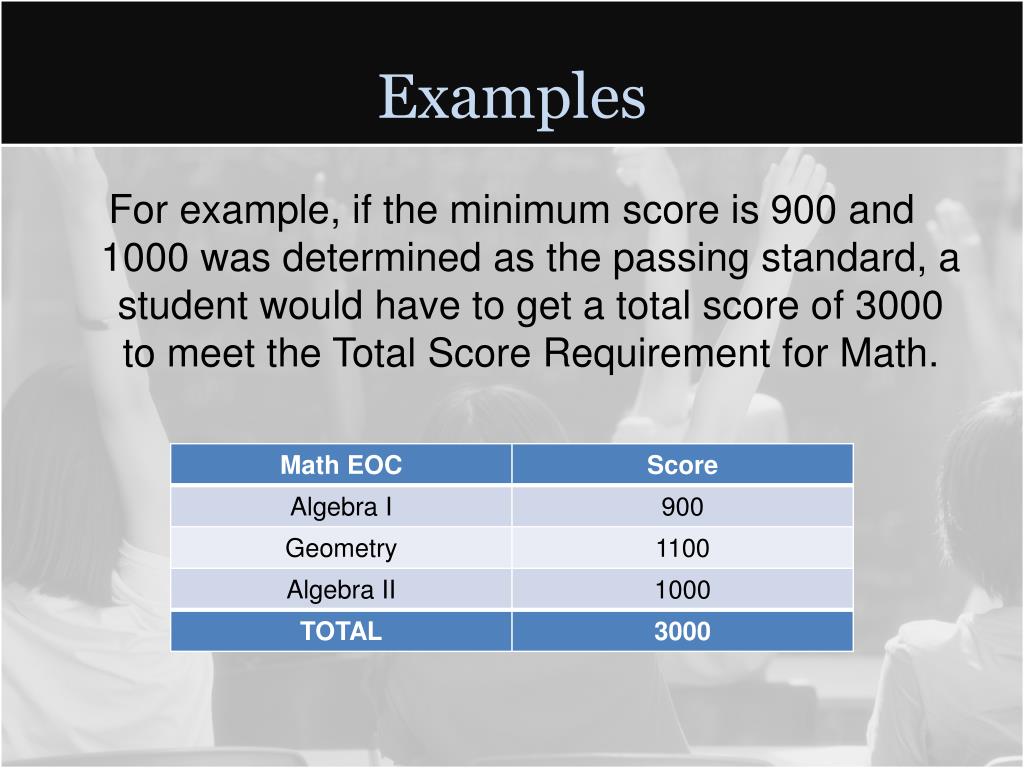 Examples

For example, if the minimum score is 900 and 1000 was determined as the passing standard, a student would have to get a total score of 3000 to meet the Total Score Requirement for Math.

| Math EOC | Score |
|---|---|
| Algebra I | 900 |
| Geometry | 1100 |
| Algebra II | 1000 |
| TOTAL | 3000 |